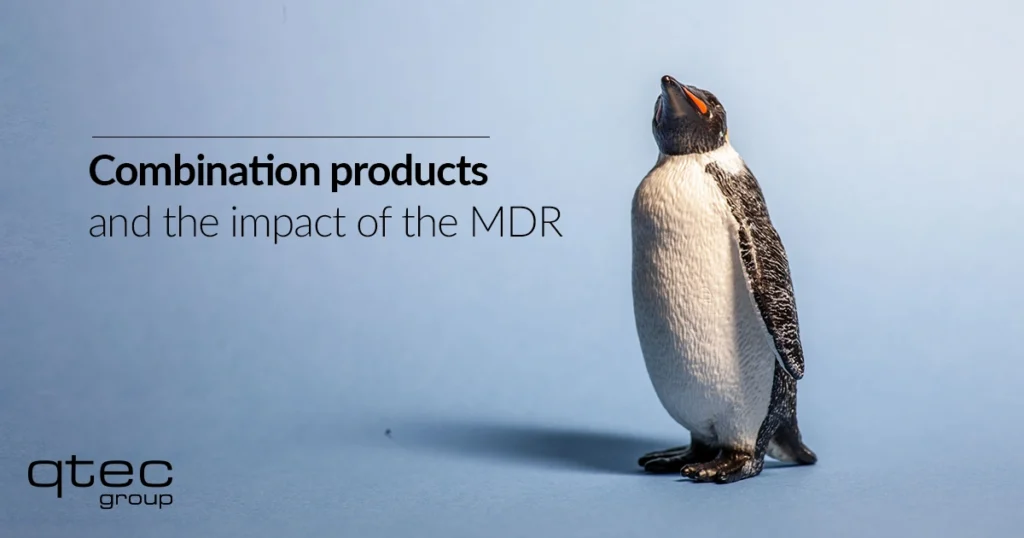 Combination products
and the impact of the MDR

qtec
group